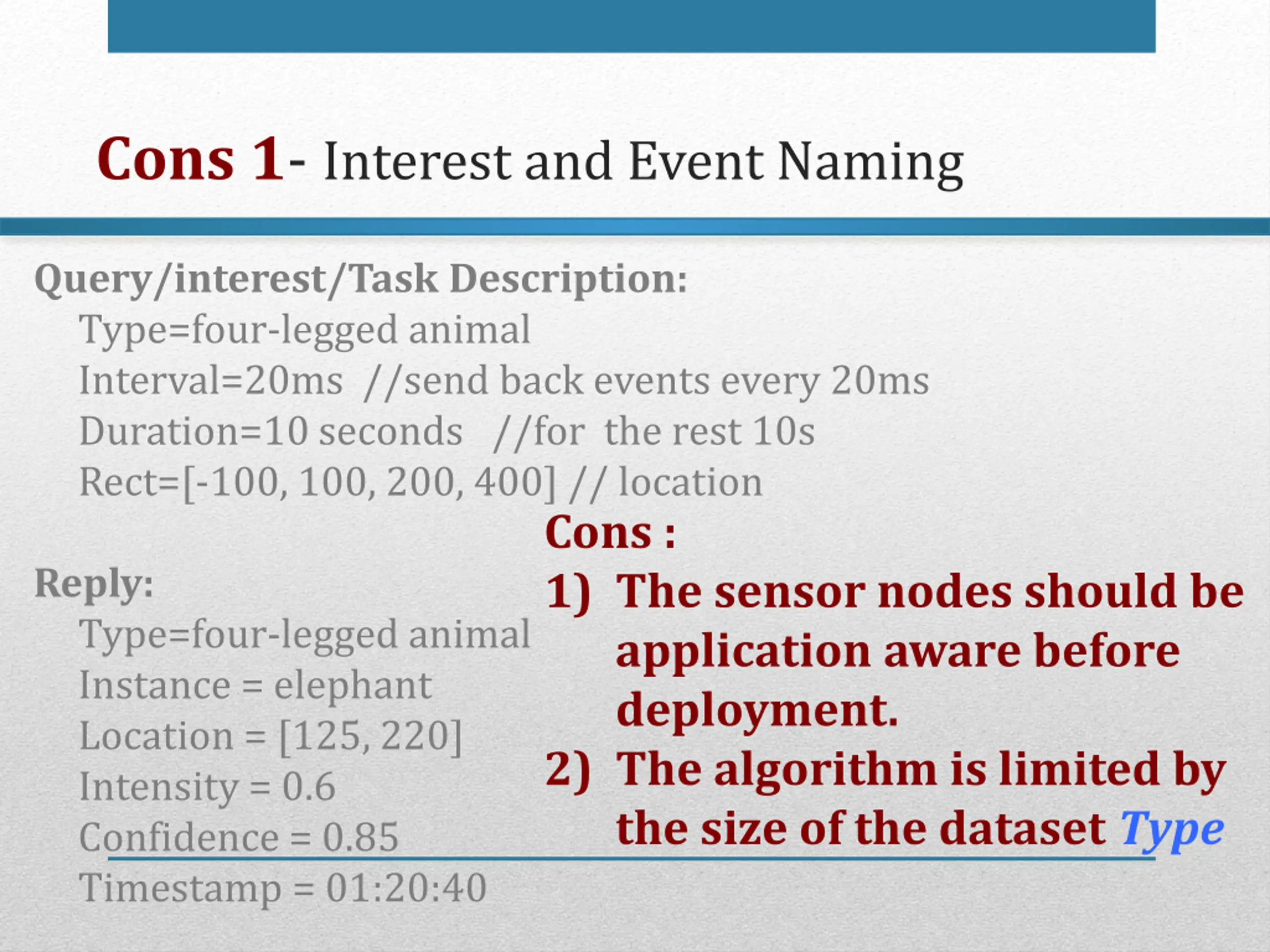 Cons 1- Interest and Event Naming

Query/interest/Task Description:
Type=four-legged animal
Interval=20ms //send back events every 20ms
Duration=10 seconds //for the rest 10s
Rect=[-100, 100, 200, 400] // location

Reply:
Type=four-legged animal
Instance = elephant
Location = [125, 220]
Intensity = 0.6
Confidence = 0.85
Timestamp = 01:20:40

Cons :
1) The sensor nodes should be application aware before deployment.
2) The algorithm is limited by the size of the dataset Type